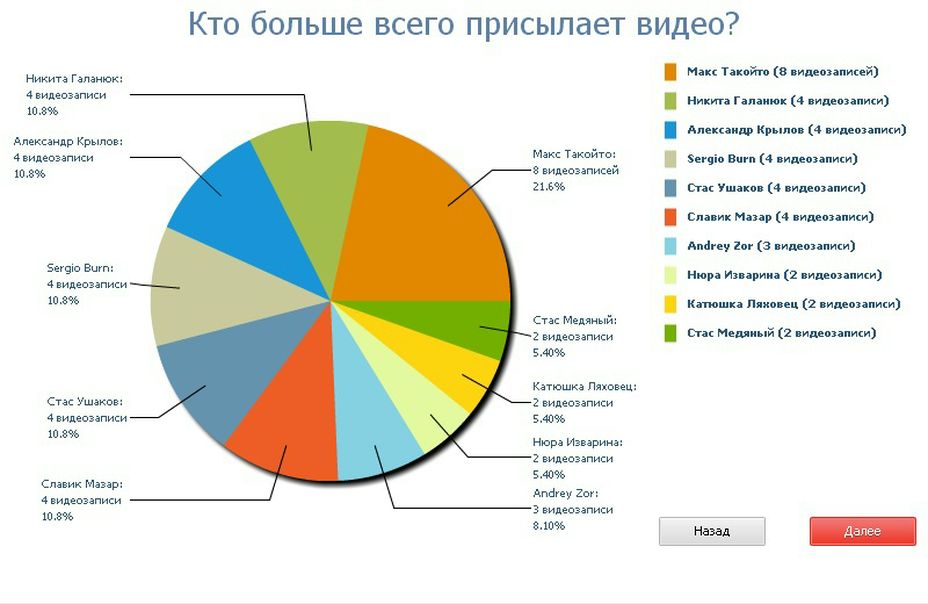 Кто больше всего присылает видео?

Никита Галанюк:
4 видеозаписи
10.8%

Александр Крылов:
4 видеозаписи
10.8%

Sergio Burn:
4 видеозаписи
10.8%

Стас Ушаков:
4 видеозаписи
10.8%

Славик Мазар:
4 видеозаписи
10.8%

Макс Такойто:
8 видеозаписей
21.6%

Стас Медяный:
2 видеозаписи
5.40%

Катюшка Ляховец:
2 видеозаписи
5.40%

Нюра Изварина:
2 видеозаписи
5.40%

Andrey Zor:
3 видеозаписи
8.10%

Макс Такойто (8 видеозаписей)
Никита Галанюк (4 видеозаписи)
Александр Крылов (4 видеозаписи)
Sergio Burn (4 видеозаписи)
Стас Ушаков (4 видеозаписи)
Славик Мазар (4 видеозаписи)
Andrey Zor (3 видеозаписи)
Нюра Изварина (2 видеозаписи)
Катюшка Ляховец (2 видеозаписи)
Стас Медяный (2 видеозаписи)

Назад
Далее